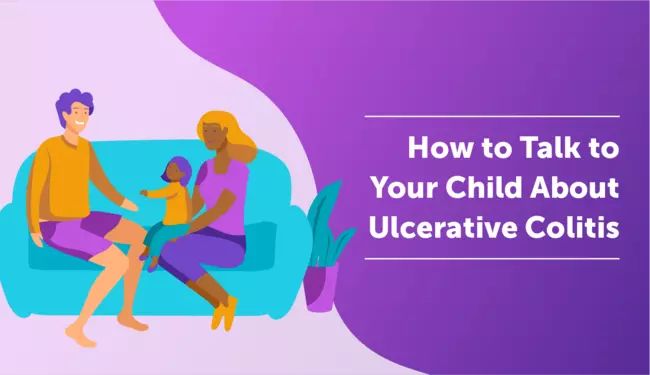 How to Talk to Your Child About Ulcerative Colitis